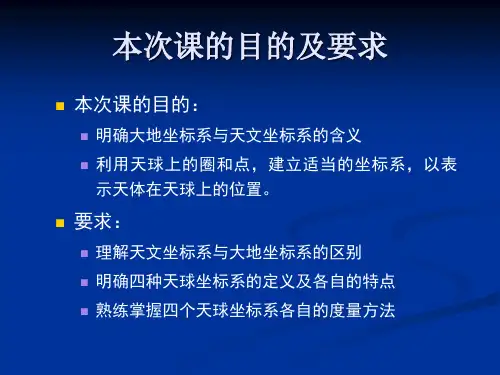 本次课的目的及要求

本次课的目的：

明确大地坐标系与天文坐标系的含义

利用天球上的圈和点，建立适当的坐标系，以表示天体在天球上的位置。

要求：

理解天文坐标系与大地坐标系的区别

明确四种天球坐标系的定义及各自的特点

熟练掌握四个天球坐标系各自的度量方法